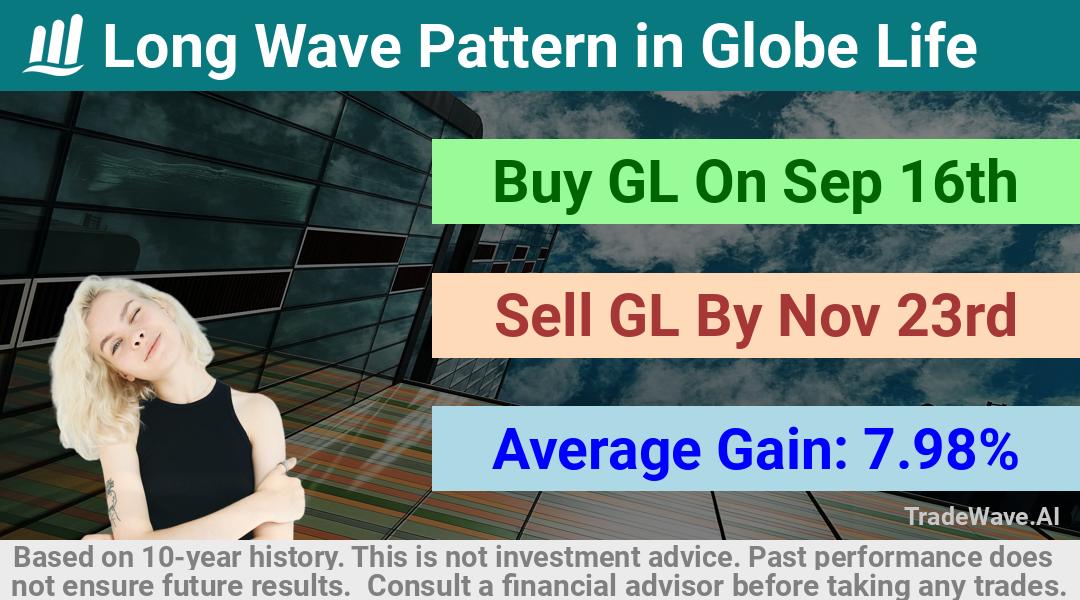 Long Wave Pattern in Globe Life

Buy GL On Sep 16th

Sell GL By Nov 23rd

Average Gain: 7.98%

TradeWave.AI

Based on 10-year history. This is not investment advice. Past performance does not ensure future results. Consult a financial advisor before taking any trades.